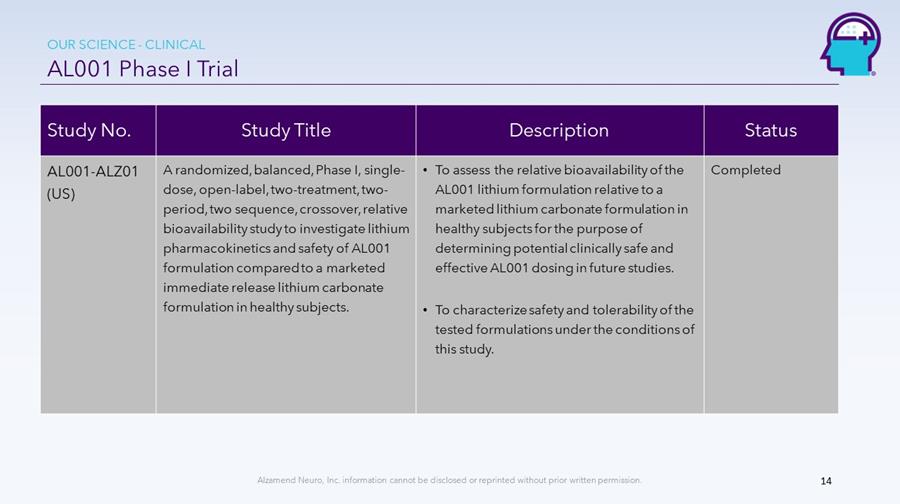 OUR SCIENCE - CLINICAL

AL001 Phase I Trial

| Study No. | Study Title | Description | Status |
|---|---|---|---|
| AL001-ALZ01 (US) | A randomized, balanced, Phase I, single-dose, open-label, two-treatment, two-period, two sequence, crossover, relative bioavailability study to investigate lithium pharmacokinetics and safety of AL001 formulation compared to a marketed immediate release lithium carbonate formulation in healthy subjects. | • To assess the relative bioavailability of the AL001 lithium formulation relative to a marketed lithium carbonate formulation in healthy subjects for the purpose of determining potential clinically safe and effective AL001 dosing in future studies. • To characterize safety and tolerability of the tested formulations under the conditions of this study. | Completed |

Alzamend Neuro, Inc. information cannot be disclosed or reprinted without prior written permission.

14